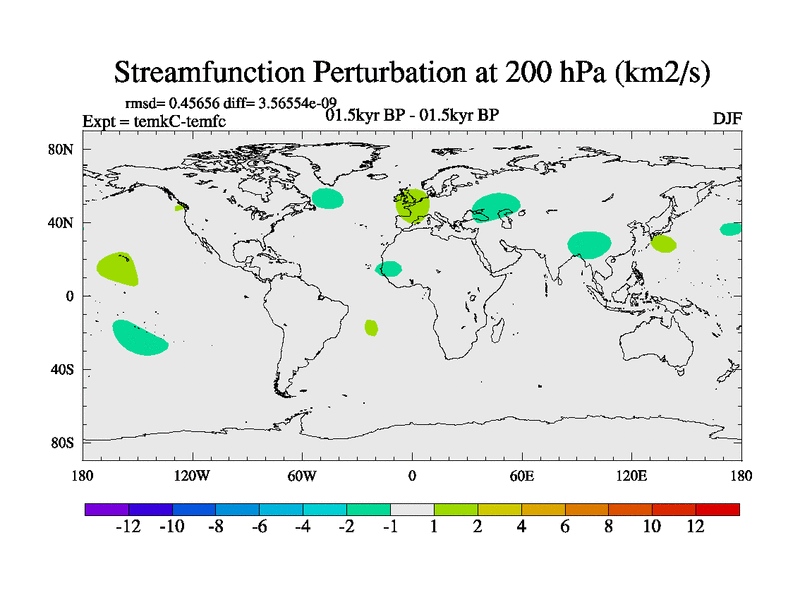 Streamfunction Perturbation at 200 hPa (km2/s)

rmsd= 0.45656 diff= 3.56554e-09
Expt = temkC-temfc
01.5kyr BP - 01.5kyr BP
DJF

80N
40N
0
40S
80S

180
120W
60W
0
60E
120E
180

-12 -10 -8 -6 -4 -2 -1 1 2 4 6 8 10 12